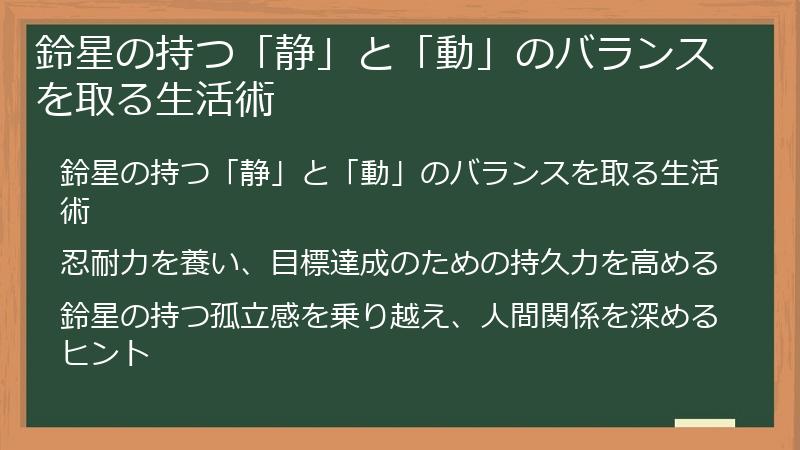 鈴星の持つ「静」と「動」のバランスを取る生活術

鈴星の持つ「静」と「動」のバランスを取る生活術

忍耐力を養い、目標達成のための持久力を高める

鈴星の持つ孤立感を乗り越え、人間関係を深めるヒント